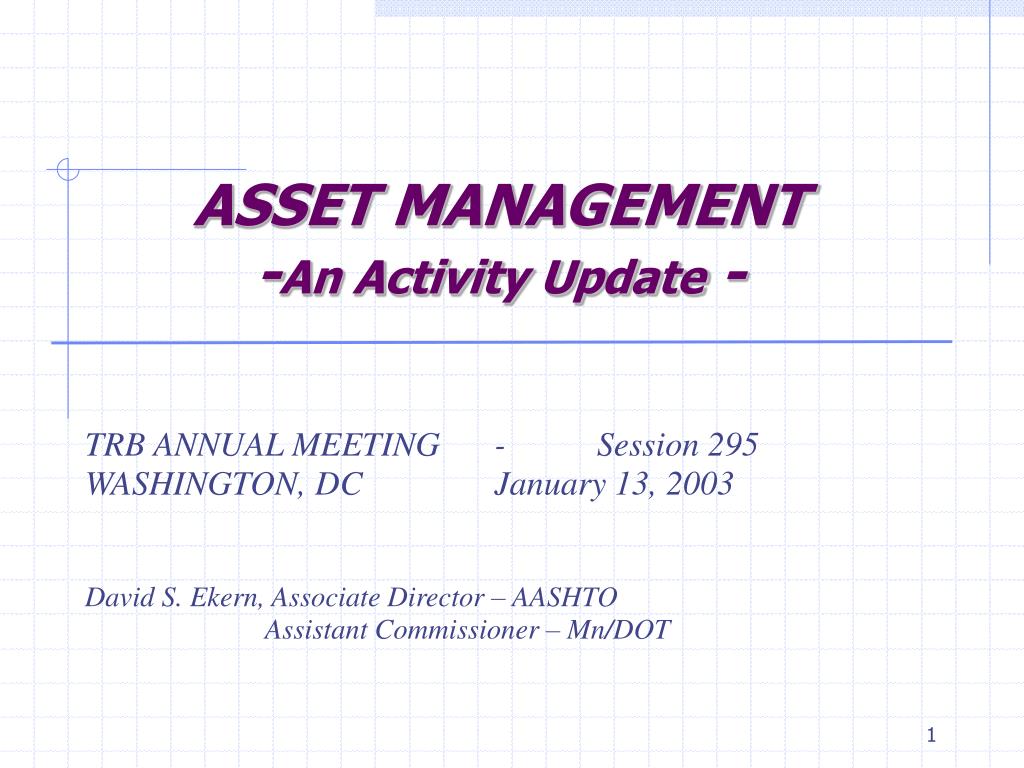 ASSET MANAGEMENT
-An Activity Update -

TRB ANNUAL MEETING - Session 295
WASHINGTON, DC January 13, 2003

David S. Ekern, Associate Director – AASHTO
Assistant Commissioner – Mn/DOT

1